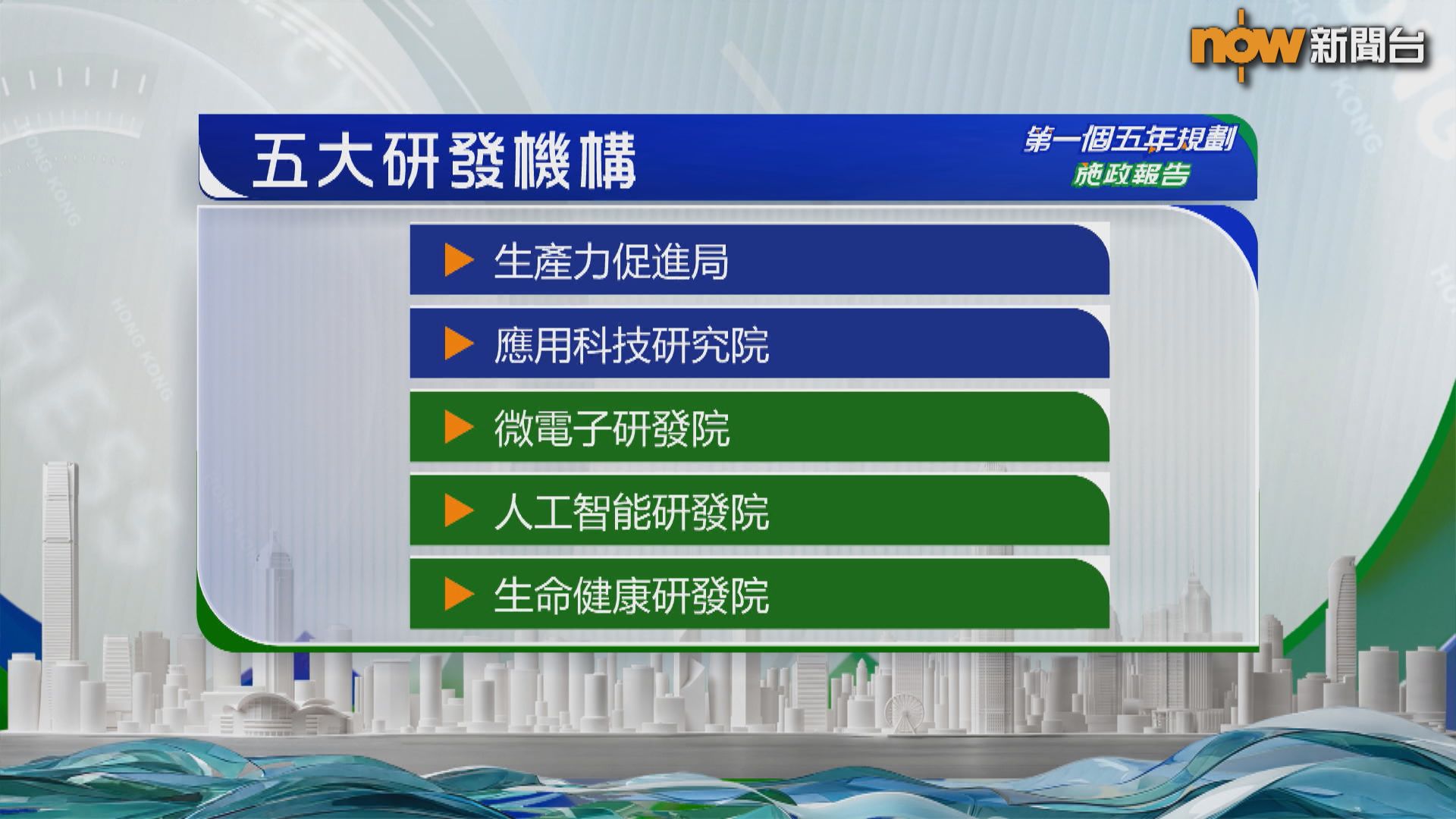 now新聞台

五大研發機構

第一個五年規劃
施政報告

▶ 生產力促進局

▶ 應用科技研究院

▶ 微電子研發院

▶ 人工智能研發院

▶ 生命健康研發院